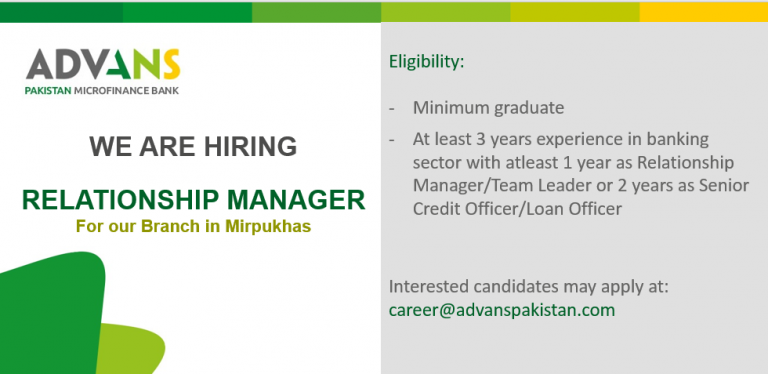 ADVANS
PAKISTAN MICROFINANCE BANK

WE ARE HIRING

RELATIONSHIP MANAGER
For our Branch in Mirpukhas

Eligibility:

- Minimum graduate
- At least 3 years experience in banking sector with atleast 1 year as Relationship Manager/Team Leader or 2 years as Senior Credit Officer/Loan Officer

Interested candidates may apply at:
career@advanspakistan.com